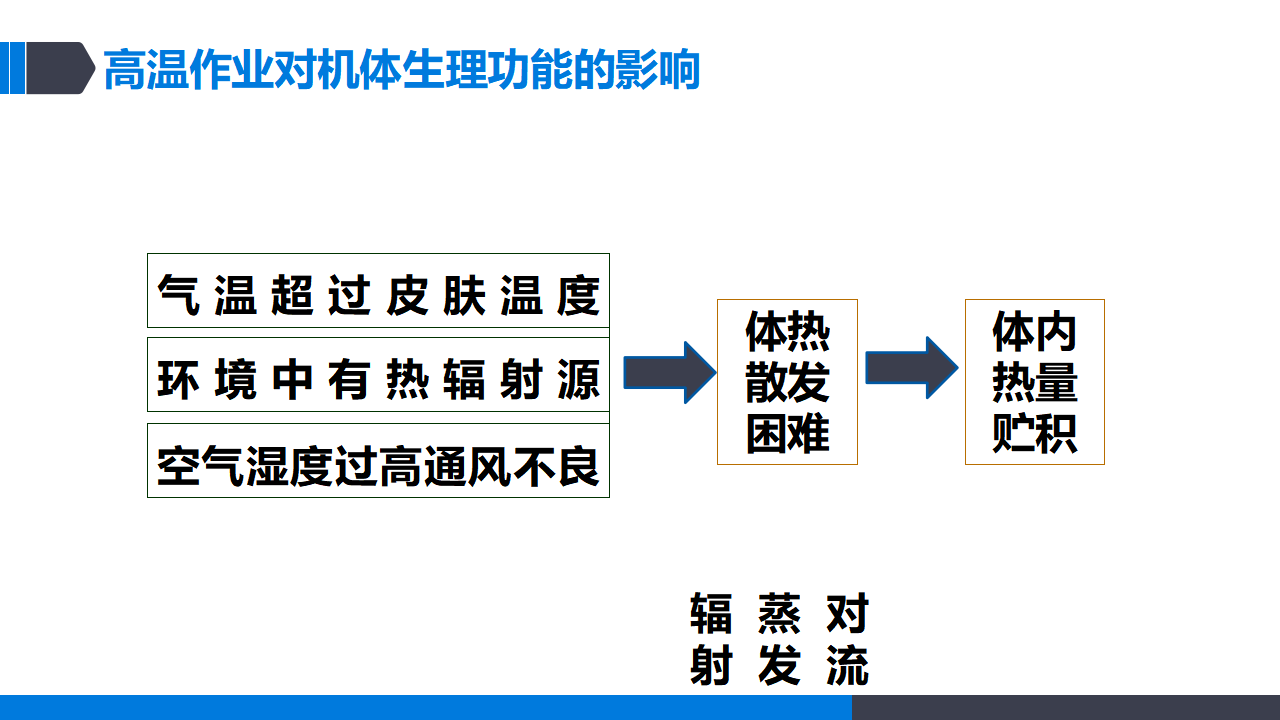 高温作业对机体生理功能的影响

气温超过皮肤温度

环境中有热辐射源

空气湿度过高通风不良

体热散发困难

体内热量贮积

辐射 蒸发 对流